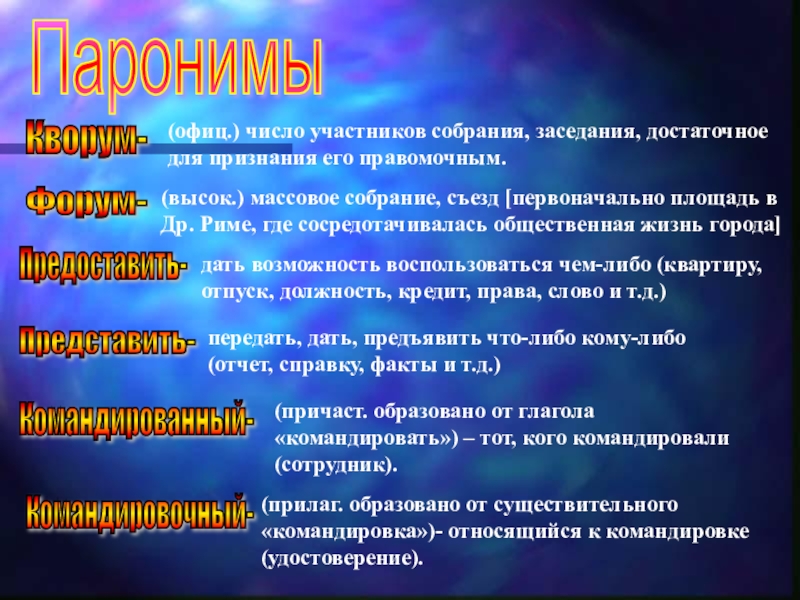 Паронимы

Кворум- (офиц.) число участников собрания, заседания, достаточное для признания его правомочным.

Форум- (высок.) массовое собрание, съезд [первоначально площадь в Др. Риме, где сосредотачивалась общественная жизнь города]

Предоставить- дать возможность воспользоваться чем-либо (квартиру, отпуск, должность, кредит, права, слово и т.д.)

Представить- передать, дать, предъявить что-либо кому-либо (отчет, справку, факты и т.д.)

Командированный- (причаст. образовано от глагола «командировать») – тот, кого командировали (сотрудник).

Командировочный- (прилаг. образовано от существительного «командировка»)- относящийся к командировке (удостоверение).